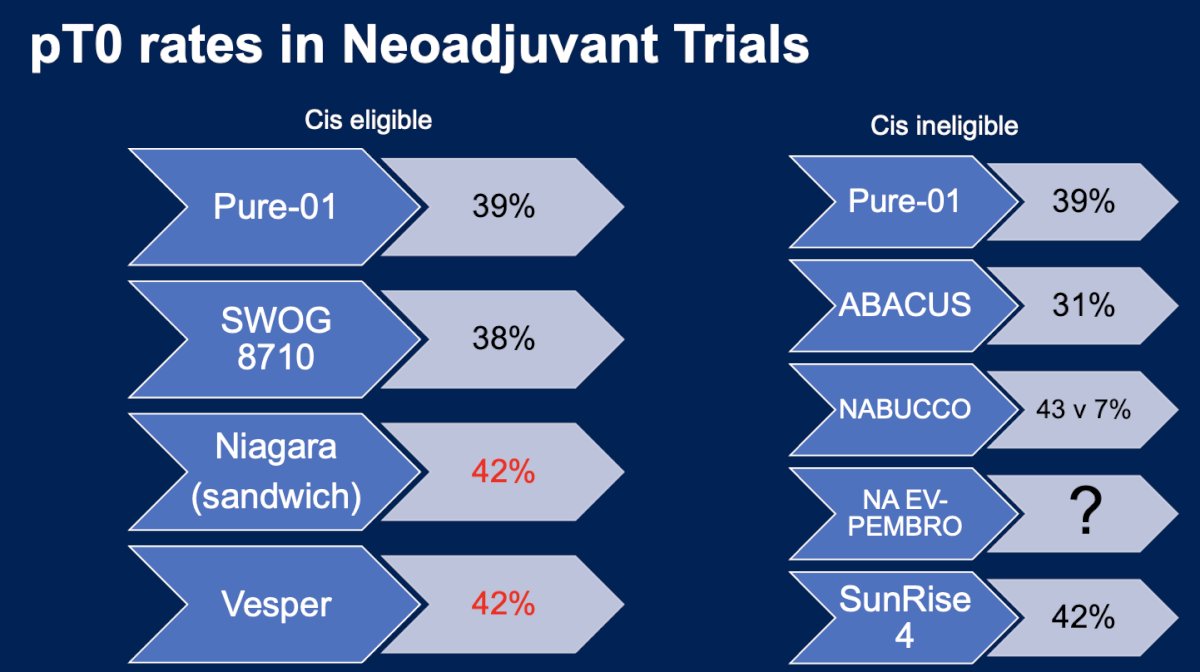 pT0 rates in Neoadjuvant Trials

Cis eligible

Pure-01 39%

SWOG 8710 38%

Niagara (sandwich) 42%

Vesper 42%

Cis ineligible

Pure-01 39%

ABACUS 31%

NABUCCO 43 v 7%

NA EV-PEMBRO ?

SunRise 4 42%